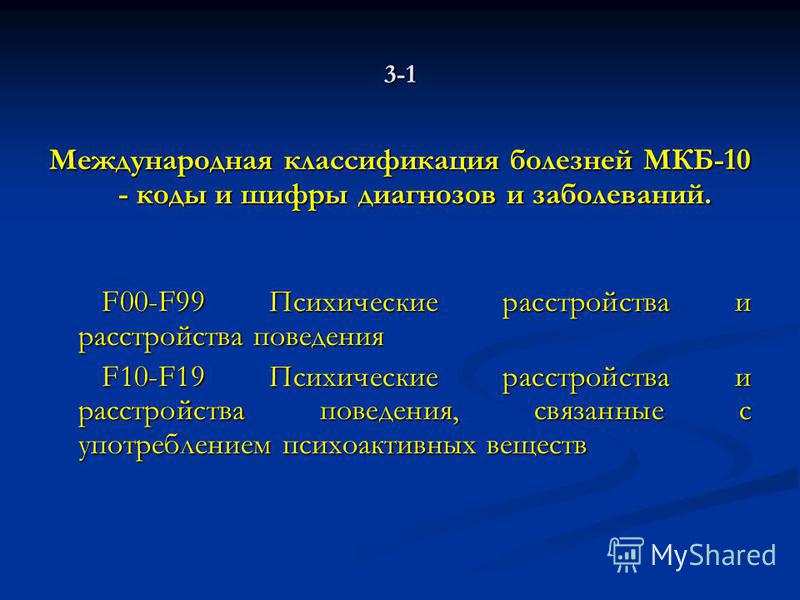 3-1

Международная классификация болезней МКБ-10 - коды и шифры диагнозов и заболеваний.

F00-F99 Психические расстройства и расстройства поведения

F10-F19 Психические расстройства и расстройства поведения, связанные с употреблением психоактивных веществ

MyShared